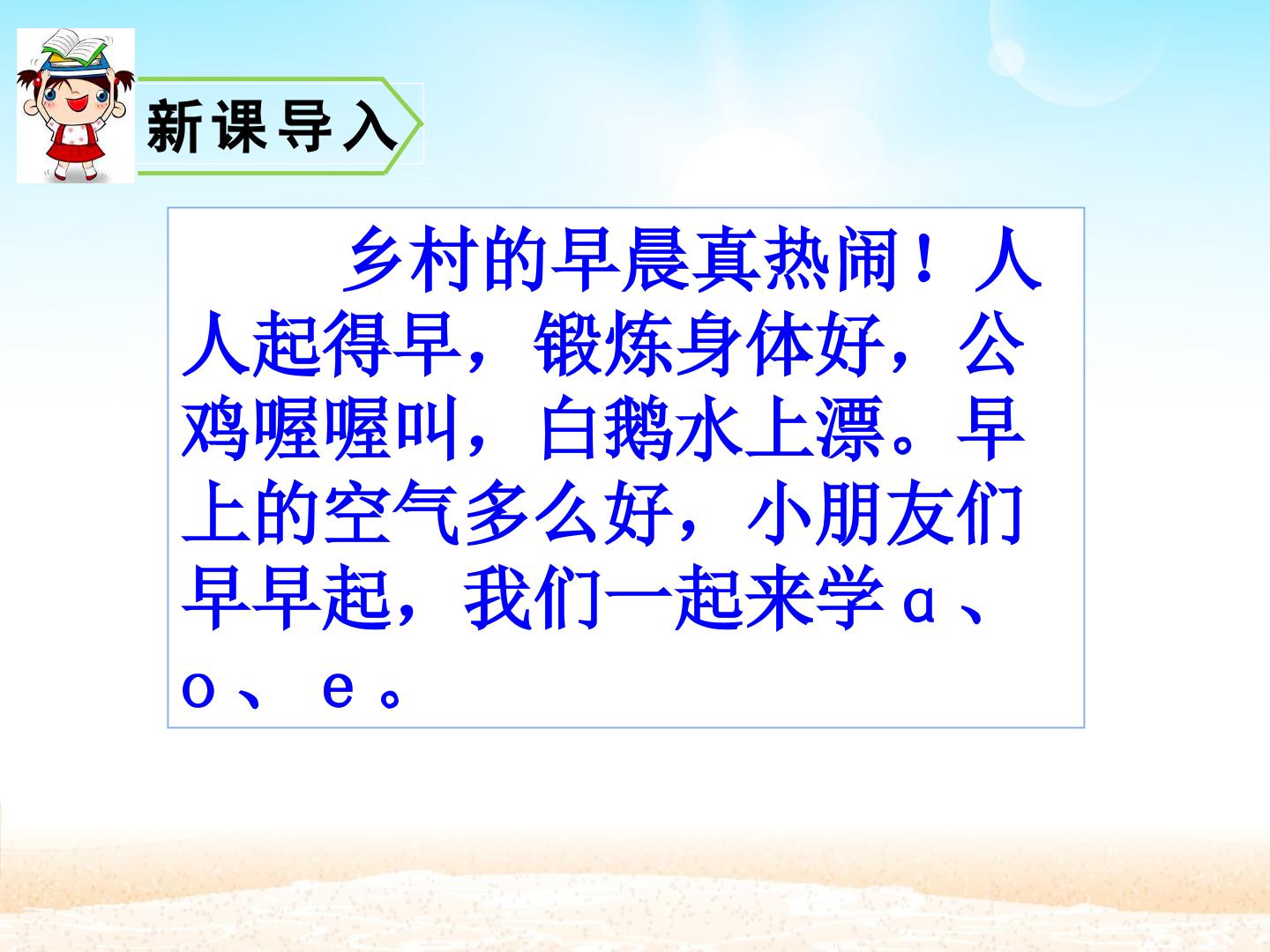 新课导入

乡村的早晨真热闹！人人起得早，锻炼身体好，公鸡喔喔叫，白鹅水上漂。早上的空气多么好，小朋友们早早起，我们一起来学ɑ、o、e。